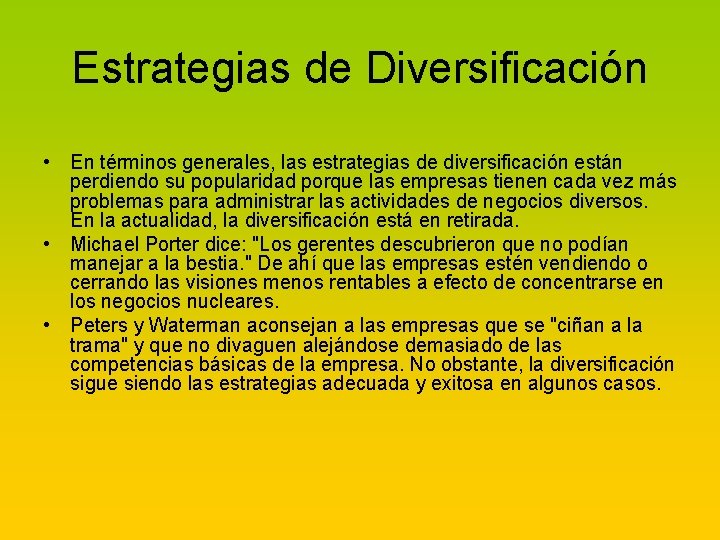 Estrategias de Diversificación

• En términos generales, las estrategias de diversificación están perdiendo su popularidad porque las empresas tienen cada vez más problemas para administrar las actividades de negocios diversos. En la actualidad, la diversificación está en retirada.
• Michael Porter dice: "Los gerentes descubrieron que no podían manejar a la bestia." De ahí que las empresas estén vendiendo o cerrando las visiones menos rentables a efecto de concentrarse en los negocios nucleares.
• Peters y Waterman aconsejan a las empresas que se "ciñan a la trama" y que no divaguen alejándose demasiado de las competencias básicas de la empresa. No obstante, la diversificación sigue siendo las estrategias adecuada y exitosa en algunos casos.